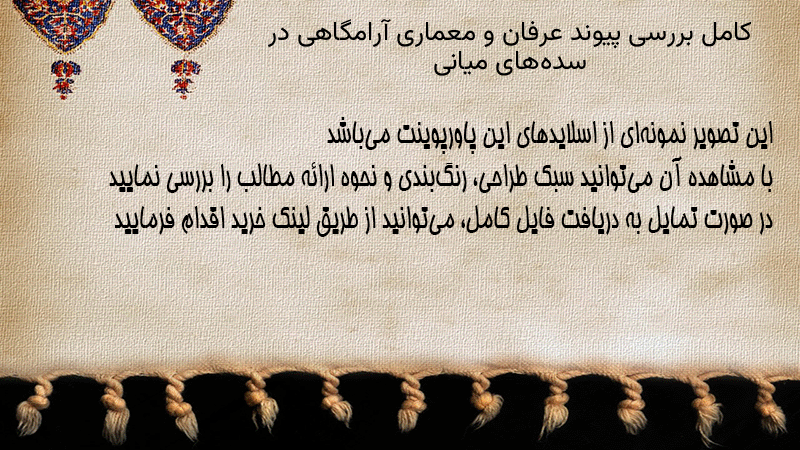 کامل بررسی پیوند عرفان و معماری آرامگاهی در سده‌های میانی

این تصویر نمونه‌ای از اسلایدهای این پاورپوینت می‌باشد
با مشاهده آن می‌توانید سبک طراحی، رنگ‌بندی و نحوه ارائه مطالب را بررسی نمایید
در صورت تمایل به دریافت فایل کامل، می‌توانید از طریق لینک خرید اقدام فرمایید